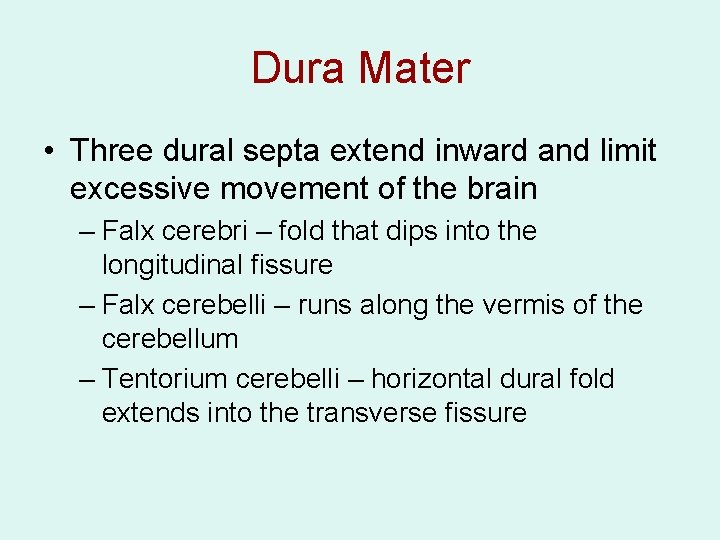 Dura Mater

• Three dural septa extend inward and limit excessive movement of the brain

– Falx cerebri – fold that dips into the longitudinal fissure

– Falx cerebelli – runs along the vermis of the cerebellum

– Tentorium cerebelli – horizontal dural fold extends into the transverse fissure